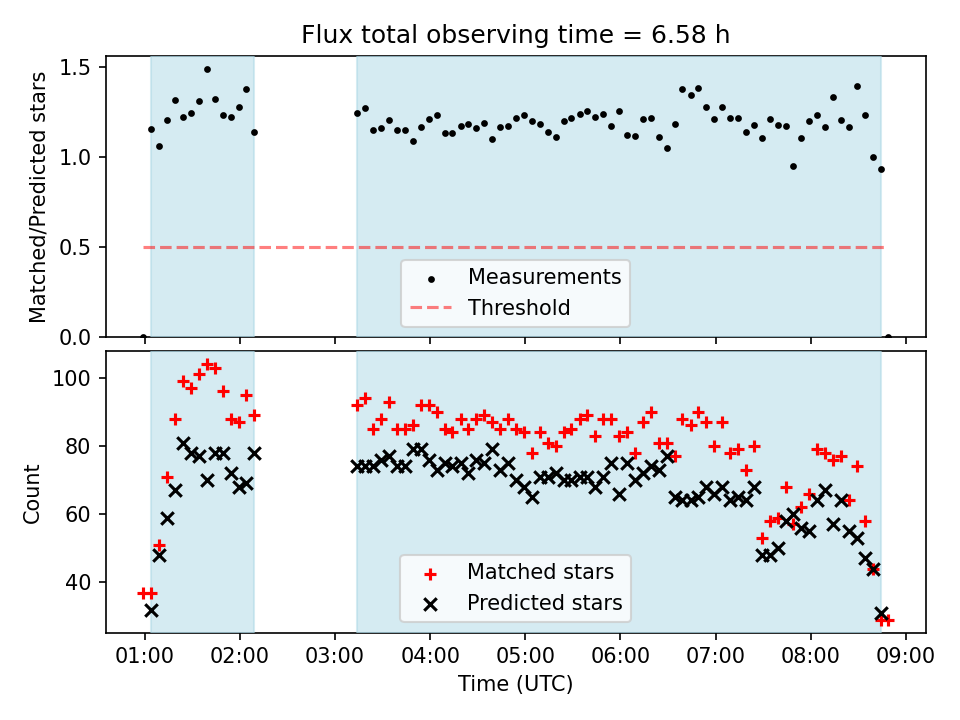 Flux total observing time = 6.58 h

Matched/Predicted stars

1.5
1.0
0.5
0.0

Measurements
Threshold

Count

100
80
60
40

Matched stars
Predicted stars

01:00 02:00 03:00 04:00 05:00 06:00 07:00 08:00 09:00

Time (UTC)